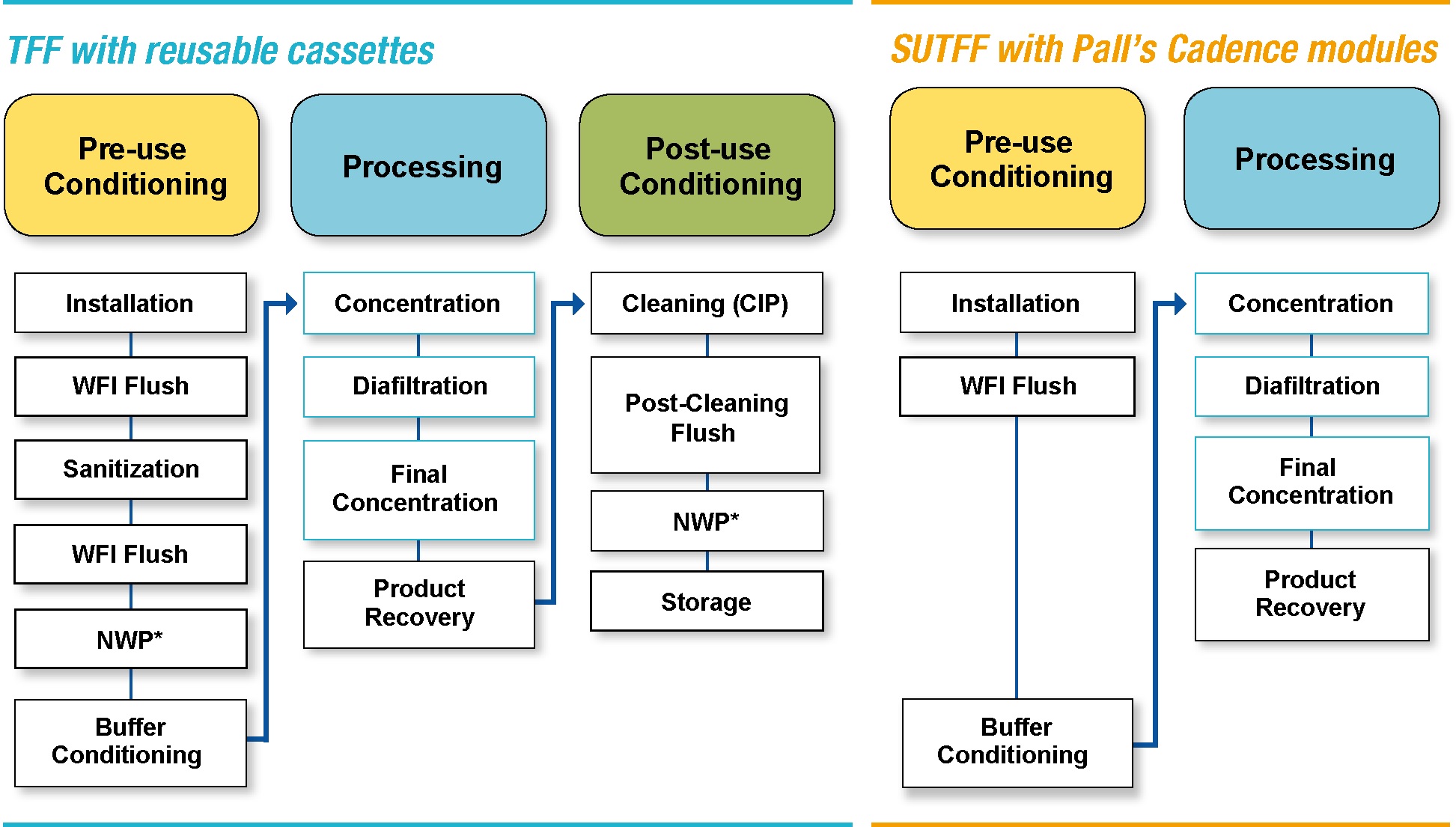 TFF with reusable cassettes

Pre-use Conditioning

Installation

WFI Flush

Sanitization

WFI Flush

NWP*

Buffer Conditioning

Processing

Concentration

Diafiltration

Final Concentration

Product Recovery

Post-use Conditioning

Cleaning (CIP)

Post-Cleaning Flush

NWP*

Storage

SUTFF with Pall's Cadence modules

Pre-use Conditioning

Installation

WFI Flush

Buffer Conditioning

Processing

Concentration

Diafiltration

Final Concentration

Product Recovery